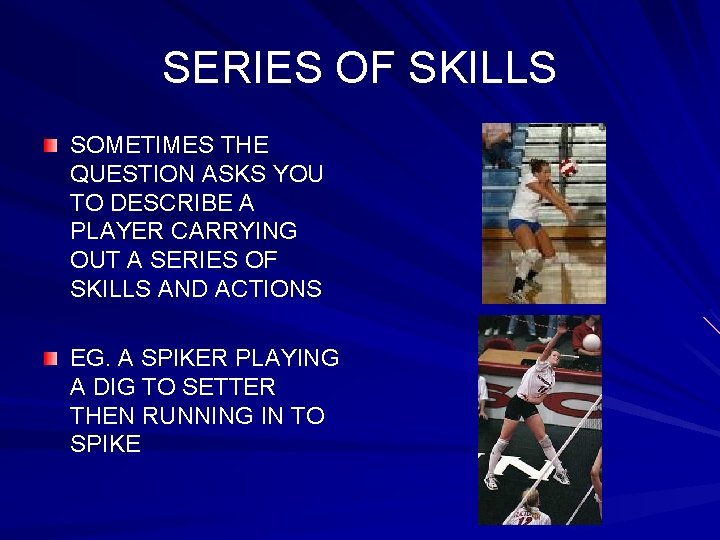 SERIES OF SKILLS

SOMETIMES THE QUESTION ASKS YOU TO DESCRIBE A PLAYER CARRYING OUT A SERIES OF SKILLS AND ACTIONS

EG. A SPIKER PLAYING A DIG TO SETTER THEN RUNNING IN TO SPIKE